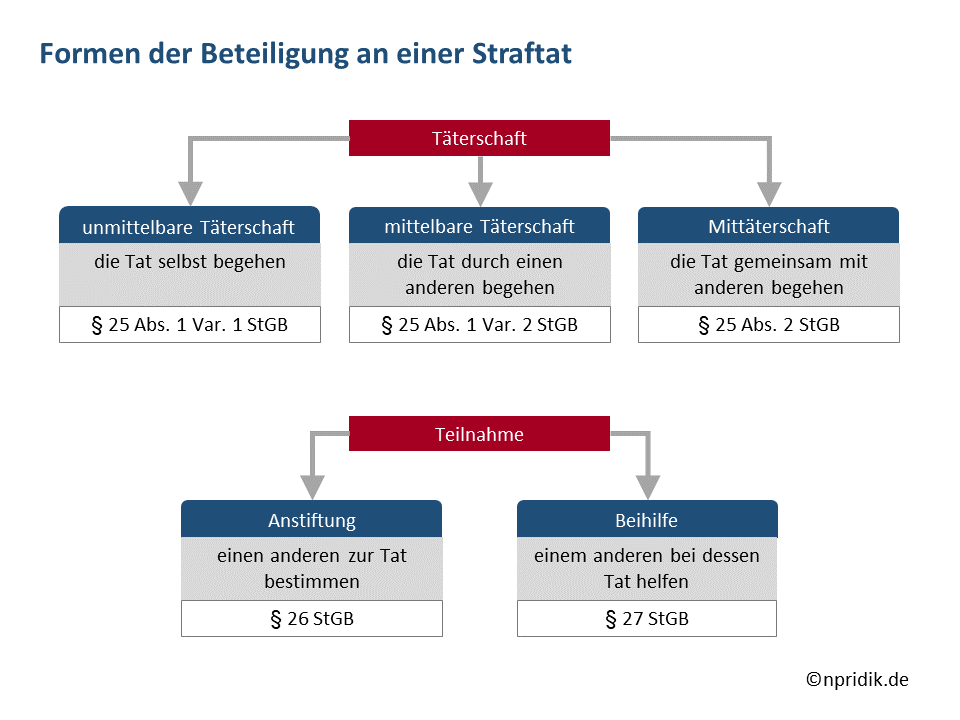 Formen der Beteiligung an einer Straftat

Täterschaft

unmittelbare Täterschaft

die Tat selbst begehen

§ 25 Abs. 1 Var. 1 StGB

mittelbare Täterschaft

die Tat durch einen anderen begehen

§ 25 Abs. 1 Var. 2 StGB

Mittäterschaft

die Tat gemeinsam mit anderen begehen

§ 25 Abs. 2 StGB

Teilnahme

Anstiftung

einen anderen zur Tat bestimmen

§ 26 StGB

Beihilfe

einem anderen bei dessen Tat helfen

§ 27 StGB

©npridik.de